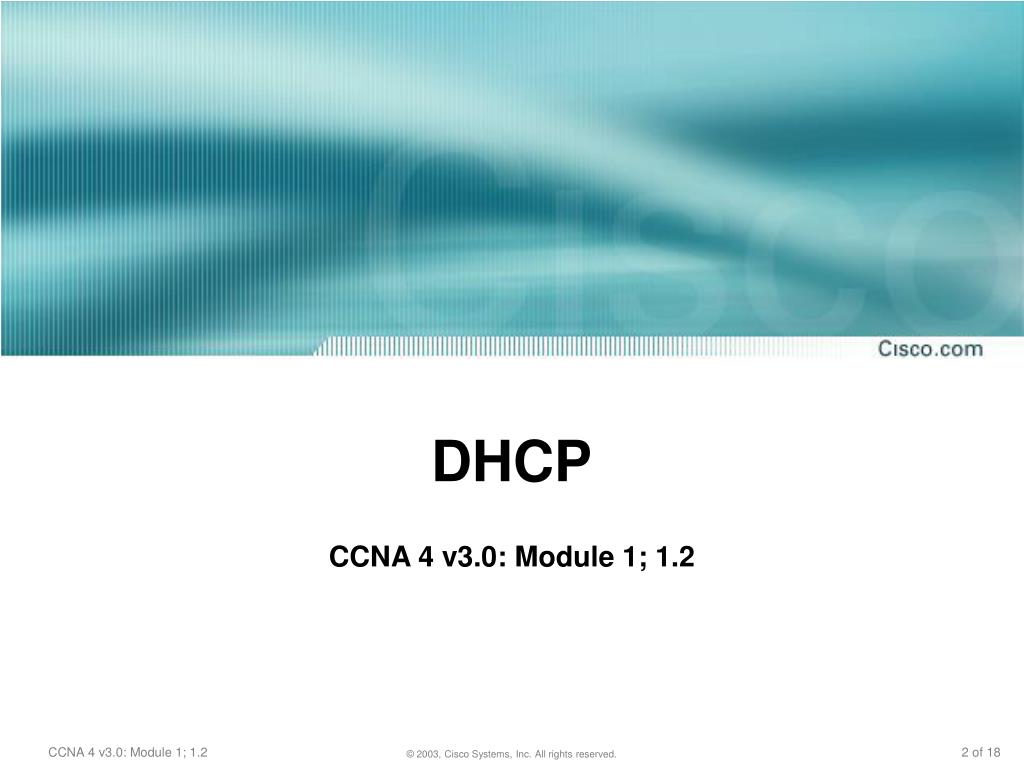 Cisco

Cisco.com

DHCP

CCNA 4 v3.0: Module 1; 1.2

CCNA 4 v3.0: Module 1; 1.2

© 2003, Cisco Systems, Inc. All rights reserved.

2 of 18